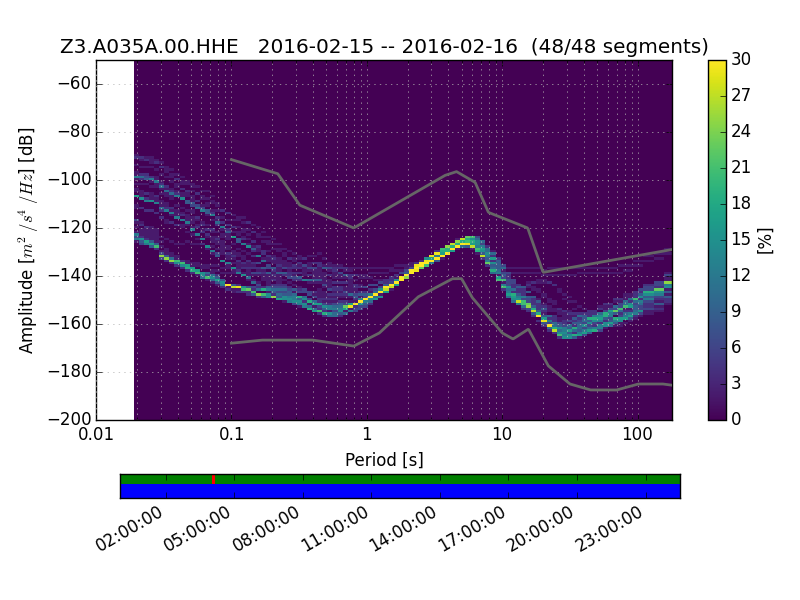 Z3.A035A.00.HHE 2016-02-15 -- 2016-02-16 (48/48 segments)

Amplitude [$m^2/s^4/Hz$] [dB]

−60
−80
−100
−120
−140
−160
−180
−200

0.01
0.1
1
10
100

Period [s]

30
27
24
21
18
15
12
9
6
3
0

[%]

02:00:00
05:00:00
08:00:00
11:00:00
14:00:00
17:00:00
20:00:00
23:00:00